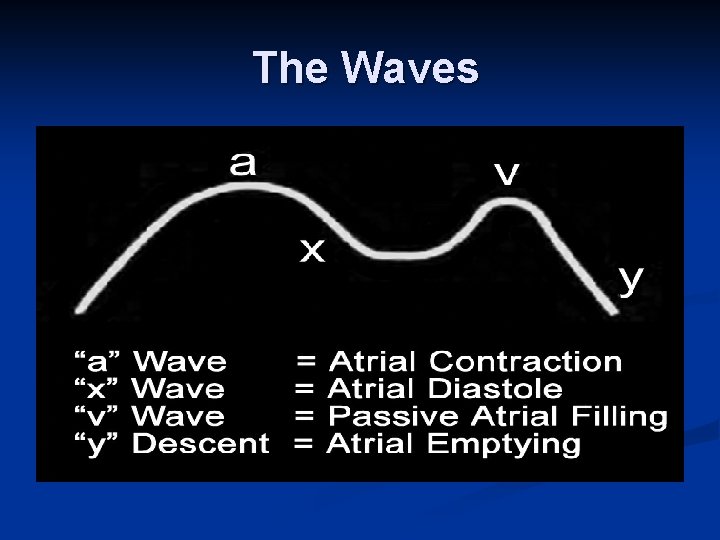 The Waves

a
v
x
y

“a” Wave = Atrial Contraction
“x” Wave = Atrial Diastole
“v” Wave = Passive Atrial Filling
“y” Descent = Atrial Emptying